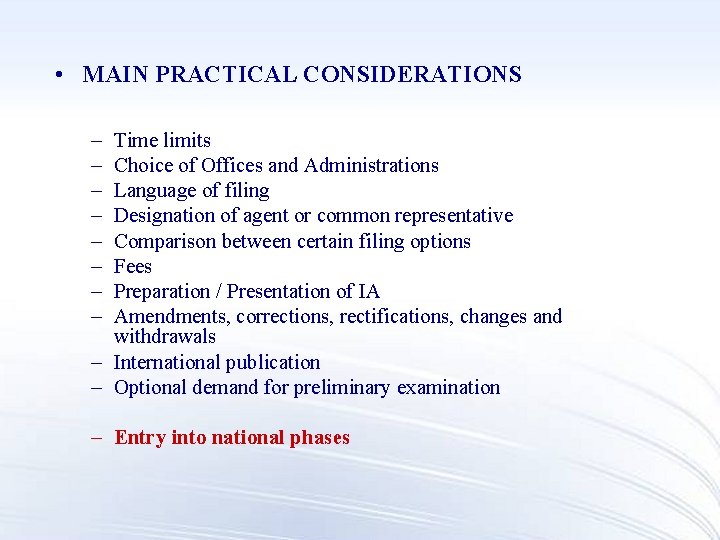 • MAIN PRACTICAL CONSIDERATIONS

– Time limits
– Choice of Offices and Administrations
– Language of filing
– Designation of agent or common representative
– Comparison between certain filing options
– Fees
– Preparation / Presentation of IA
– Amendments, corrections, rectifications, changes and withdrawals
– International publication
– Optional demand for preliminary examination

– Entry into national phases